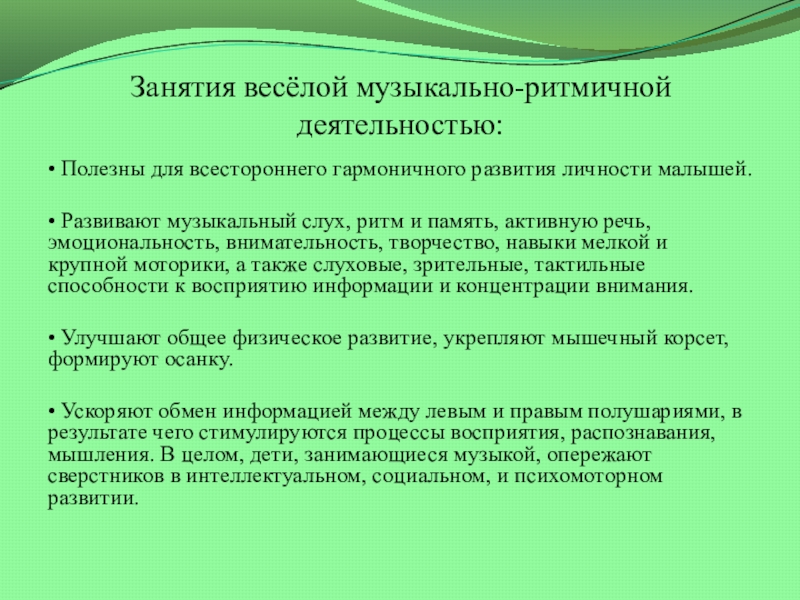 Занятия весёлой музыкально-ритмичной деятельностью:

• Полезны для всестороннего гармоничного развития личности малышей.

• Развивают музыкальный слух, ритм и память, активную речь, эмоциональность, внимательность, творчество, навыки мелкой и крупной моторики, а также слуховые, зрительные, тактильные способности к восприятию информации и концентрации внимания.

• Улучшают общее физическое развитие, укрепляют мышечный корсет, формируют осанку.

• Ускоряют обмен информацией между левым и правым полушариями, в результате чего стимулируются процессы восприятия, распознавания, мышления. В целом, дети, занимающиеся музыкой, опережают сверстников в интеллектуальном, социальном, и психомоторном развитии.